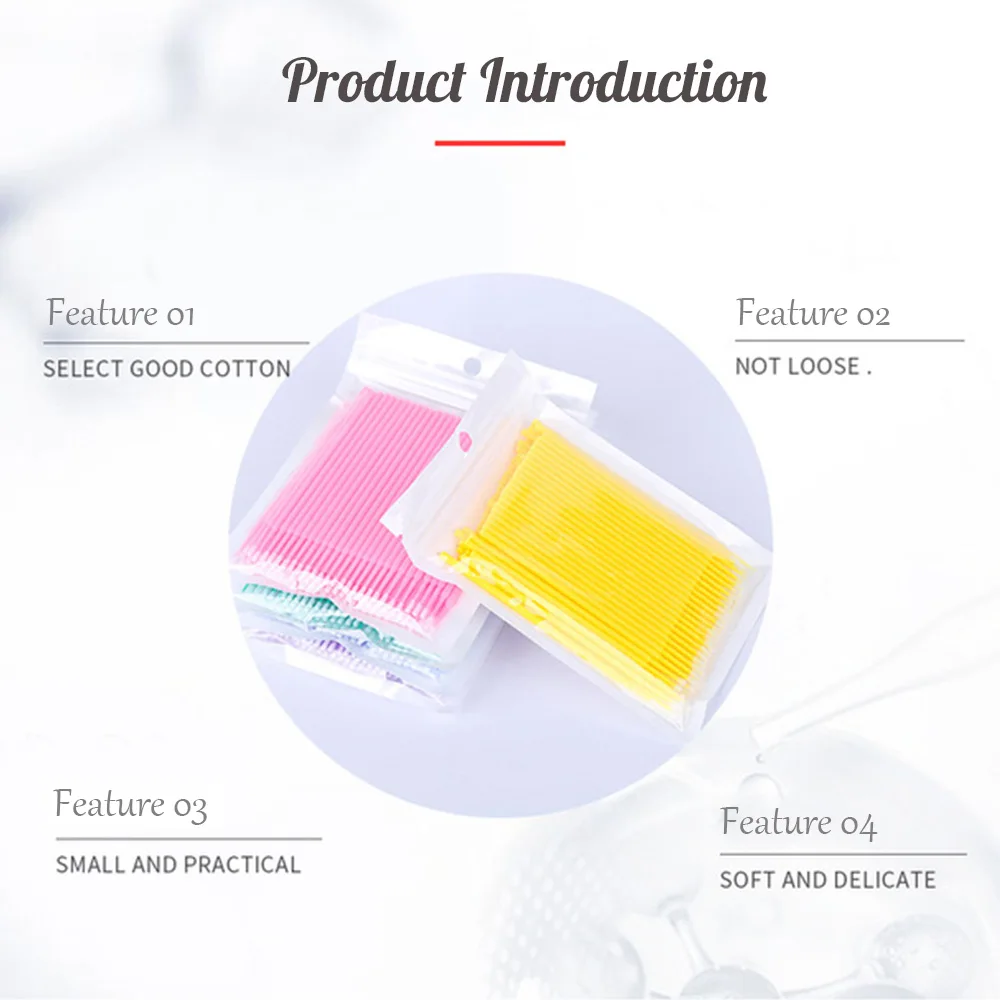 Product Introduction

Feature 01

SELECT GOOD COTTON

Feature 02

NOT LOOSE .

Feature 03

SMALL AND PRACTICAL

Feature 04

SOFT AND DELICATE